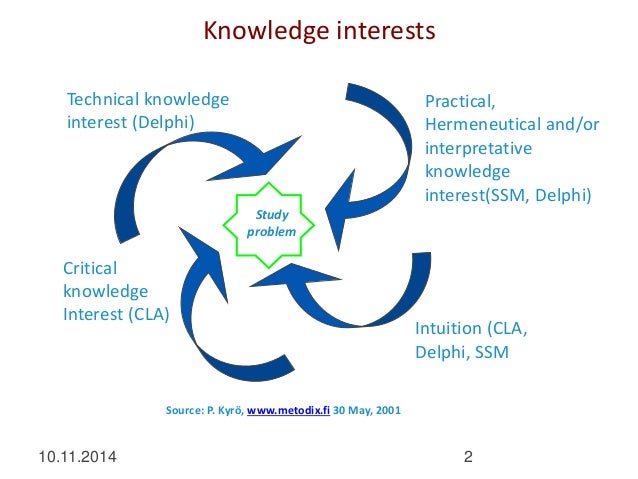 Knowledge interests

Technical knowledge interest (Delphi)

Practical, Hermeneutical and/or interpretative knowledge interest(SSM, Delphi)

Study problem

Critical knowledge Interest (CLA)

Intuition (CLA, Delphi, SSM

Source: P. Kyrö, www.metodix.fi 30 May, 2001

10.11.2014

2